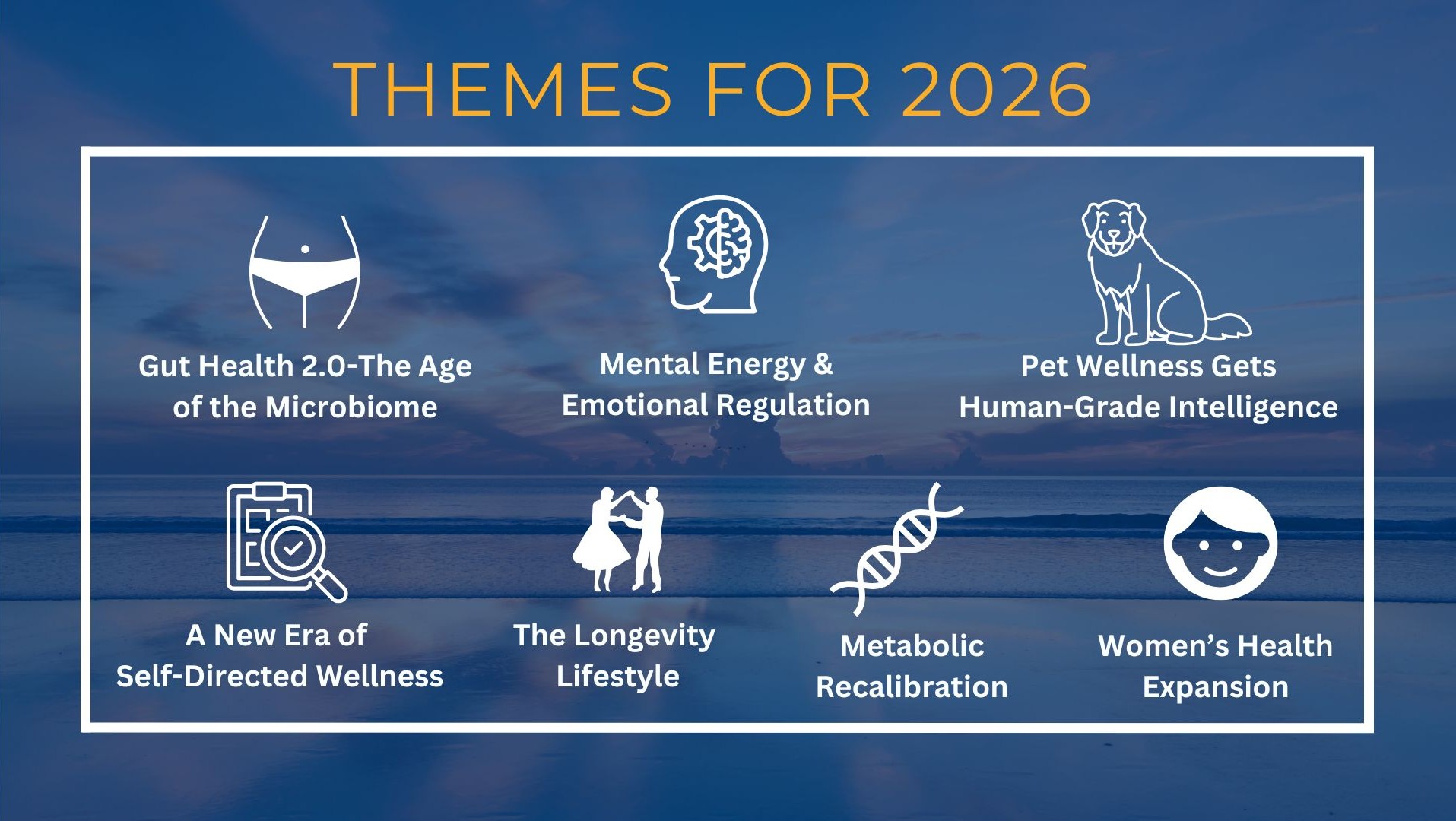 THEMES FOR 2026

Gut Health 2.0-The Age of the Microbiome

Mental Energy & Emotional Regulation

Pet Wellness Gets Human-Grade Intelligence

A New Era of Self-Directed Wellness

The Longevity Lifestyle

Metabolic Recalibration

Women's Health Expansion